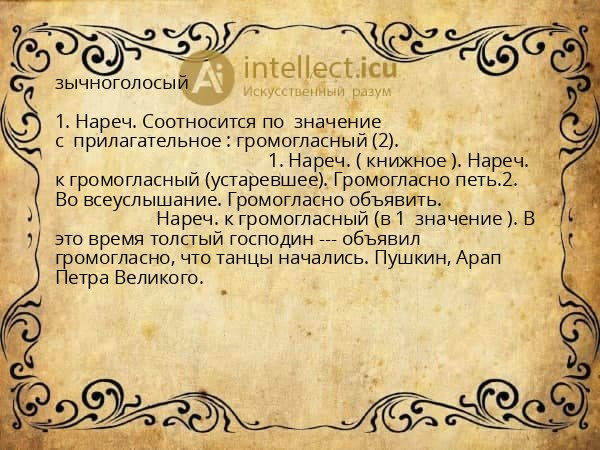 Ai intellect.icu
Искусственный разум

зычноголосый

1. Нареч. Соотносится по значение с прилагательное : громогласный (2).
1. Нареч. ( книжное ). Нареч. к громогласный (устаревшее). Громогласно петь.2. Во всеуслышание. Громогласно объявить.
Нареч. к громогласный (в 1 значение ). В это время толстый господин --- объявил громогласно, что танцы начались. Пушкин, Арап Петра Великого.